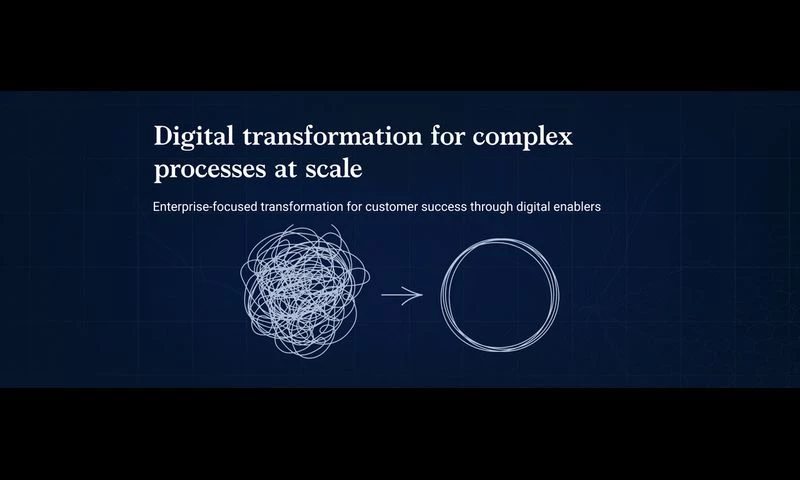 Digital transformation for complex processes at scale

Enterprise-focused transformation for customer success through digital enablers